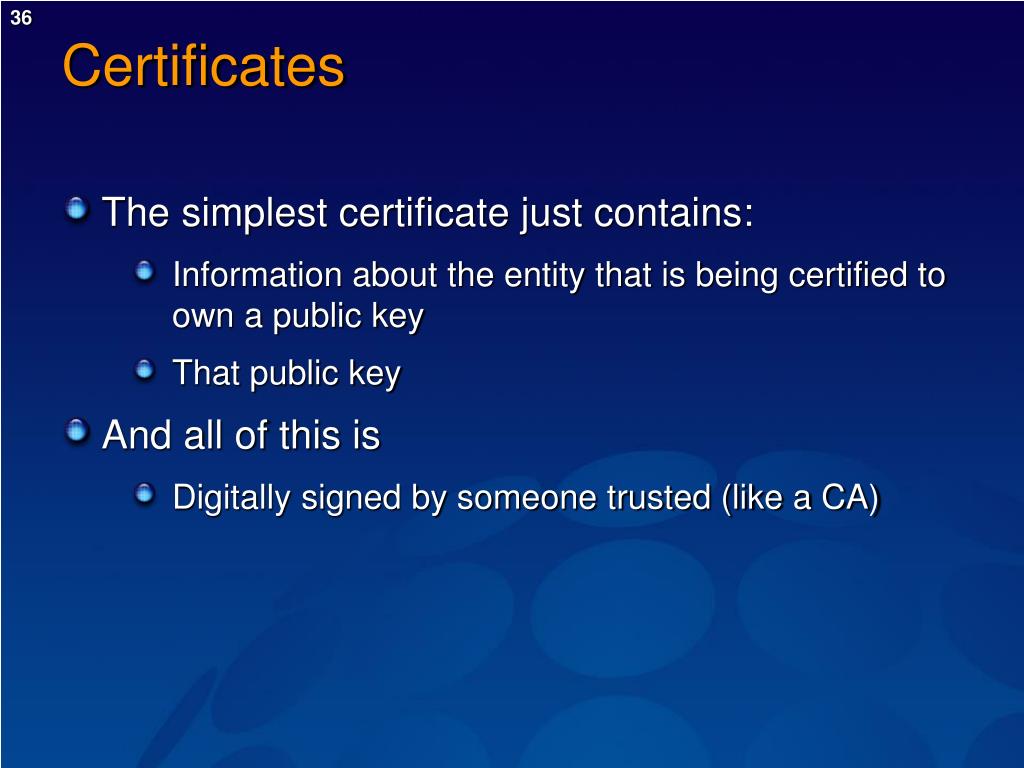 36

Certificates

The simplest certificate just contains:

Information about the entity that is being certified to own a public key

That public key

And all of this is

Digitally signed by someone trusted (like a CA)